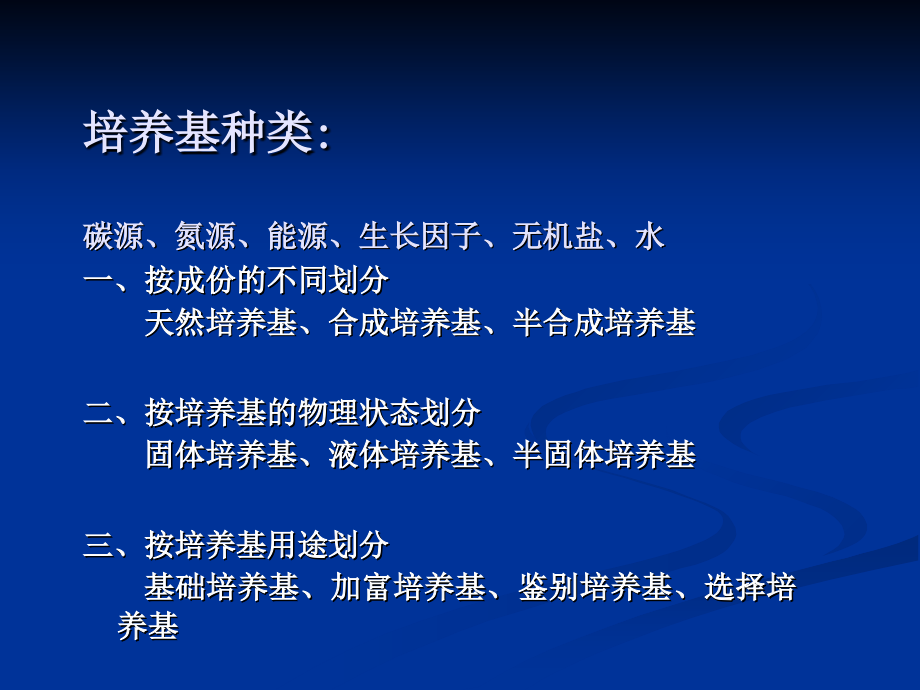 培养基种类:

碳源、氮源、能源、生长因子、无机盐、水
一、按成份的不同划分
天然培养基、合成培养基、半合成培养基

二、按培养基的物理状态划分
固体培养基、液体培养基、半固体培养基

三、按培养基用途划分
基础培养基、加富培养基、鉴别培养基、选择培养基